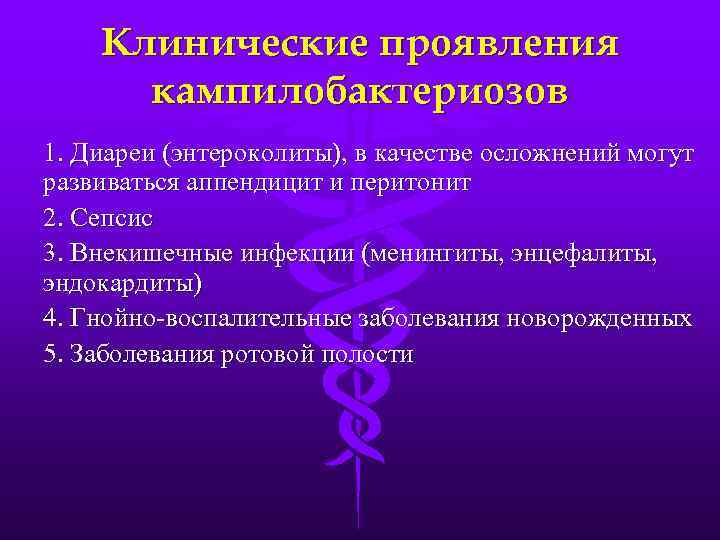 Клинические проявления кампилобактериозов

1. Диареи (энтероколиты), в качестве осложнений могут развиваться аппендицит и перитонит

2. Сепсис

3. Внекишечные инфекции (менингиты, энцефалиты, эндокардиты)

4. Гнойно-воспалительные заболевания новорожденных

5. Заболевания ротовой полости